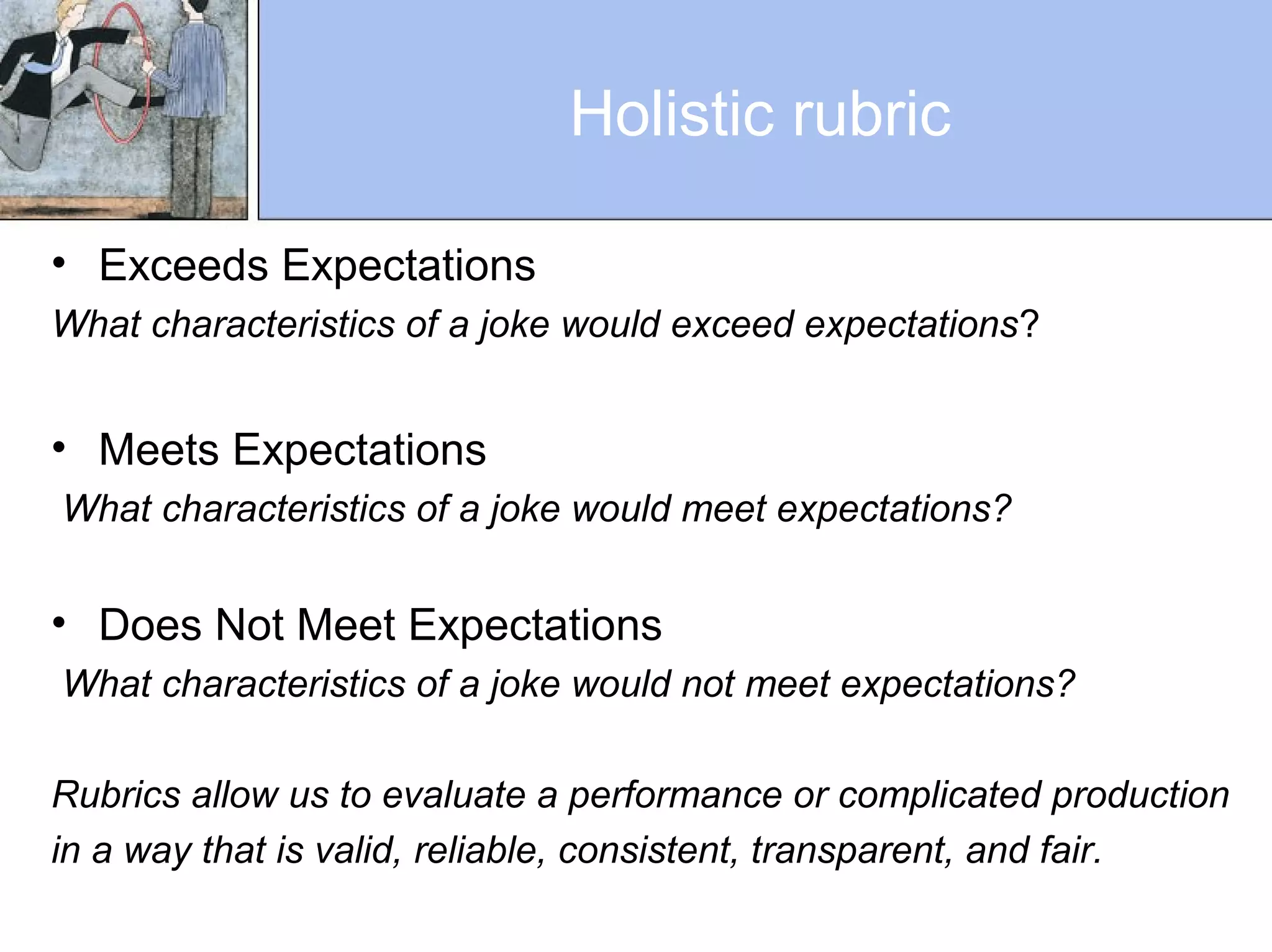 Holistic rubric

• Exceeds Expectations

What characteristics of a joke would exceed expectations?

• Meets Expectations

What characteristics of a joke would meet expectations?

• Does Not Meet Expectations

What characteristics of a joke would not meet expectations?

Rubrics allow us to evaluate a performance or complicated production in a way that is valid, reliable, consistent, transparent, and fair.